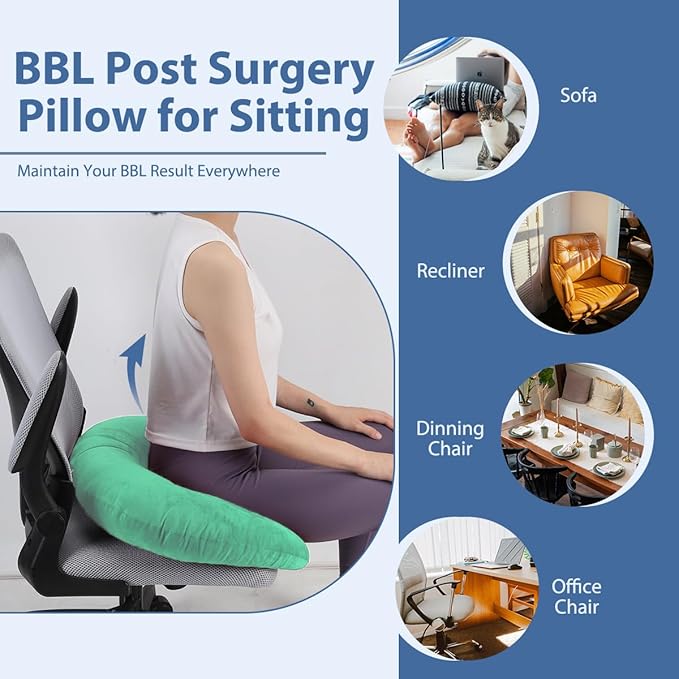 BBL Post Surgery Pillow for Sitting

Maintain Your BBL Result Everywhere

Sofa

Recliner

Dinning Chair

Office Chair